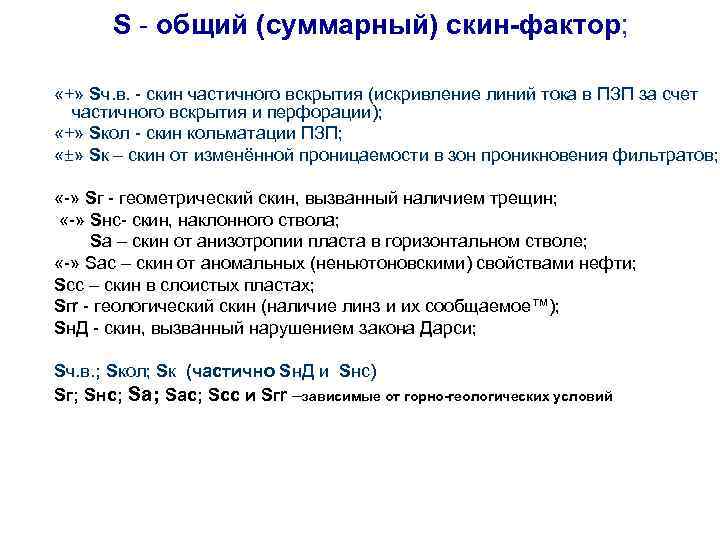 S - общий (суммарный) скин-фактор;

«+» Sч.в. - скин частичного вскрытия (искривление линий тока в ПЗП за счет частичного вскрытия и перфорации);
«+» Sкол - скин кольматации ПЗП;
«±» Sк – скин от изменённой проницаемости в зон проникновения фильтратов;

«-» Sг - геометрический скин, вызванный наличием трещин;
«-» Sнс- скин, наклонного ствола;
Sа – скин от анизотропии пласта в горизонтальном стволе;
«-» Sас – скин от аномальных (неньютоновскими) свойствами нефти;
Sсс – скин в слоистых пластах;
Sгг - геологический скин (наличие линз и их сообщаемое™);
SнД - скин, вызванный нарушением закона Дарси;

Sч.в.; Sкол; Sк (частично SнД и Sнс)
Sг; Sнс; Sа; Sас; Sсс и Sгг –зависимые от горно-геологических условий